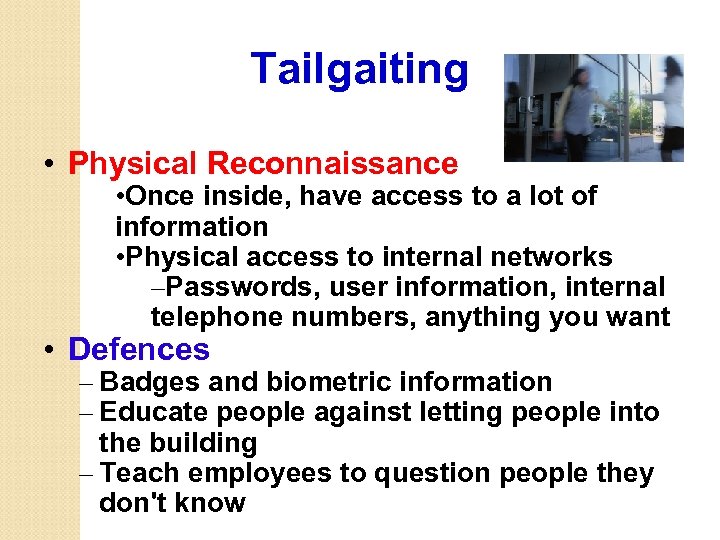 Tailgaiting

• Physical Reconnaissance
•Once inside, have access to a lot of information
•Physical access to internal networks
–Passwords, user information, internal telephone numbers, anything you want
• Defences
– Badges and biometric information
– Educate people against letting people into the building
– Teach employees to question people they don't know